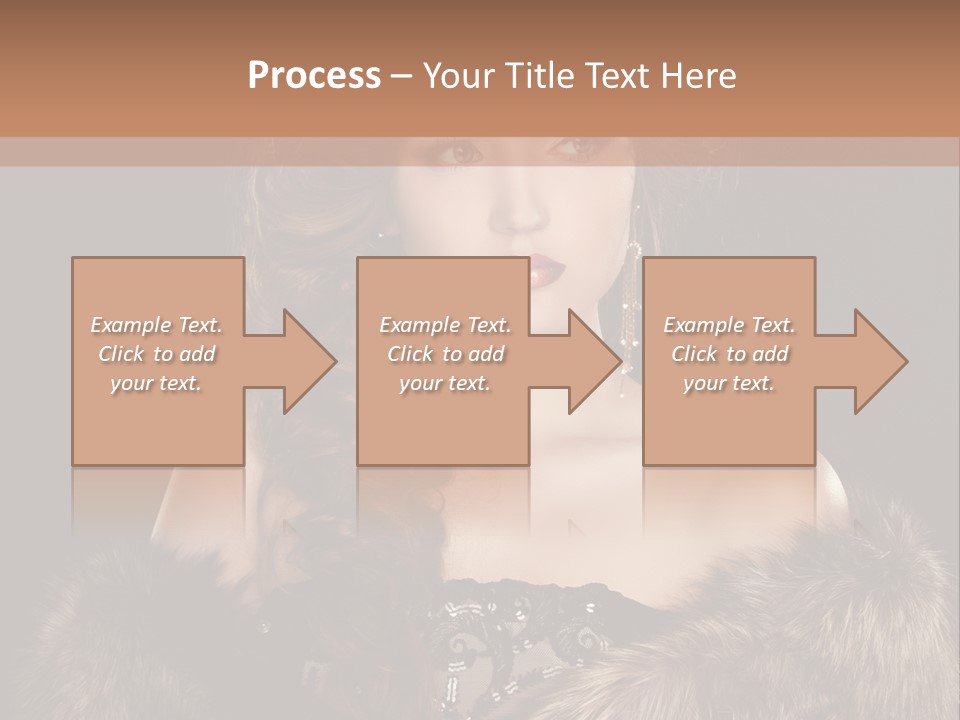 Process – Your Title Text Here

Example Text. Click to add your text.

Example Text. Click to add your text.

Example Text. Click to add your text.